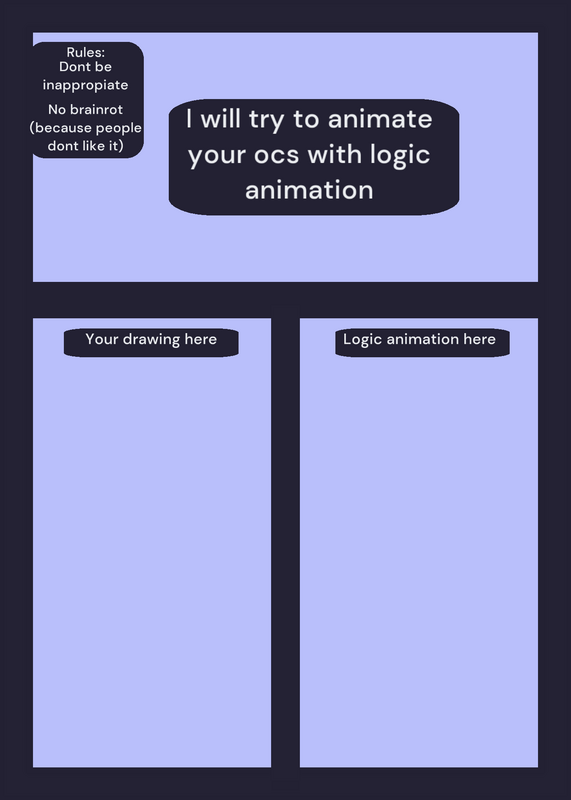 Rules:
Dont be inappropiate

No brainrot (because people dont like it)

I will try to animate your ocs with logic animation

Your drawing here

Logic animation here